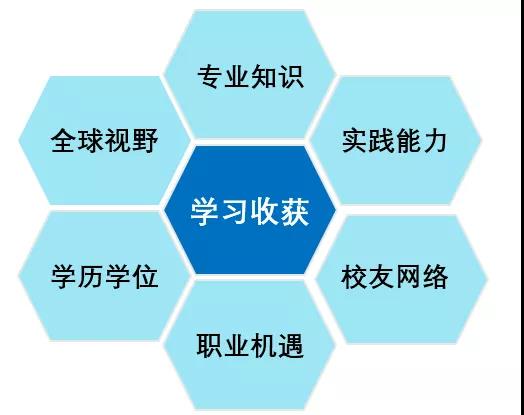 专业知识

全球视野

实践能力

学习收获

学历学位

校友网络

职业机遇